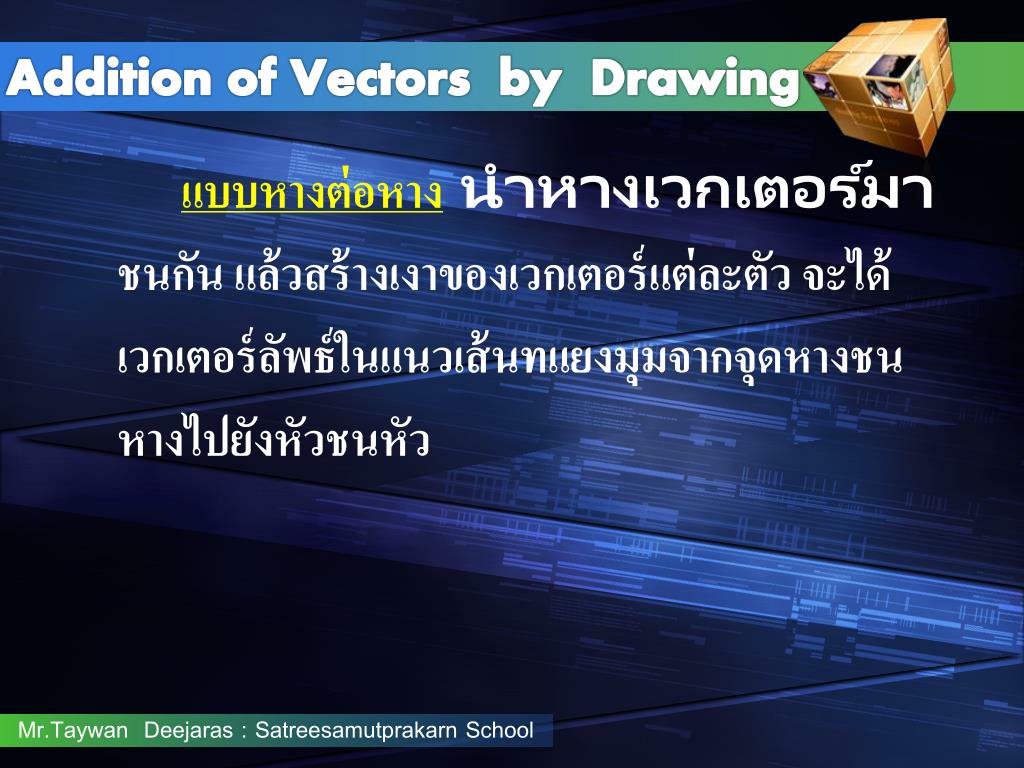 Addition of Vectors by Drawing

แบบหางต่อหาง นำหางเวกเตอร์มาชนกัน แล้วสร้างเงาของเวกเตอร์แต่ละตัว จะได้เวกเตอร์ลัพธ์ในแนวเส้นทแยงมุมจากจุดหางชนหางไปยังหัวชนหัว

Mr.Taywan Deejaras : Satreesamutprakarn School